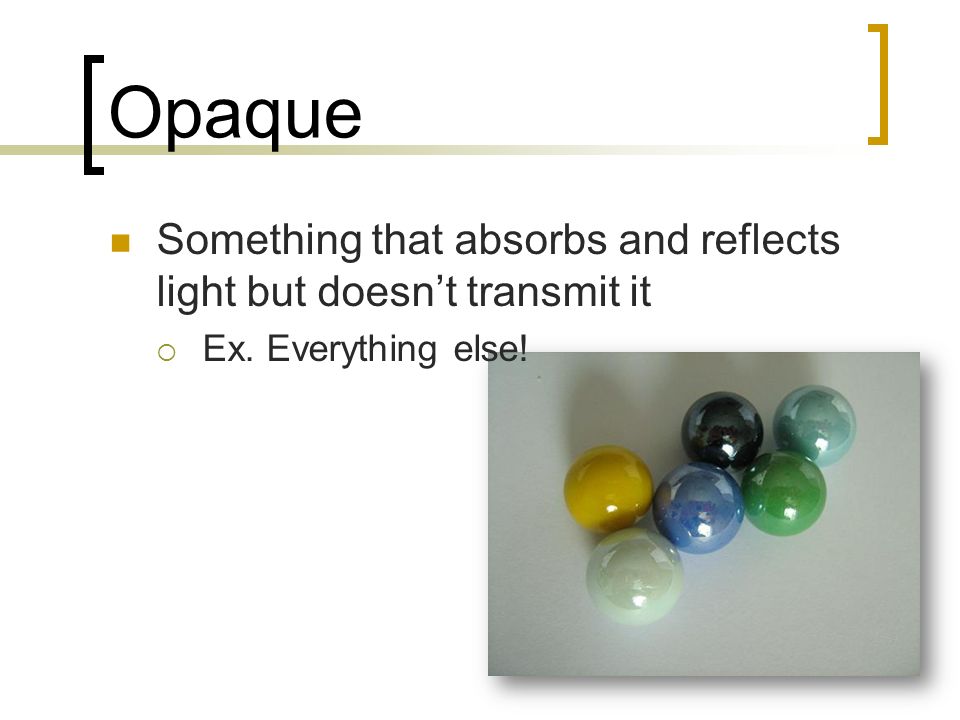 Opaque

Something that absorbs and reflects light but doesn’t transmit it

Ex. Everything else!